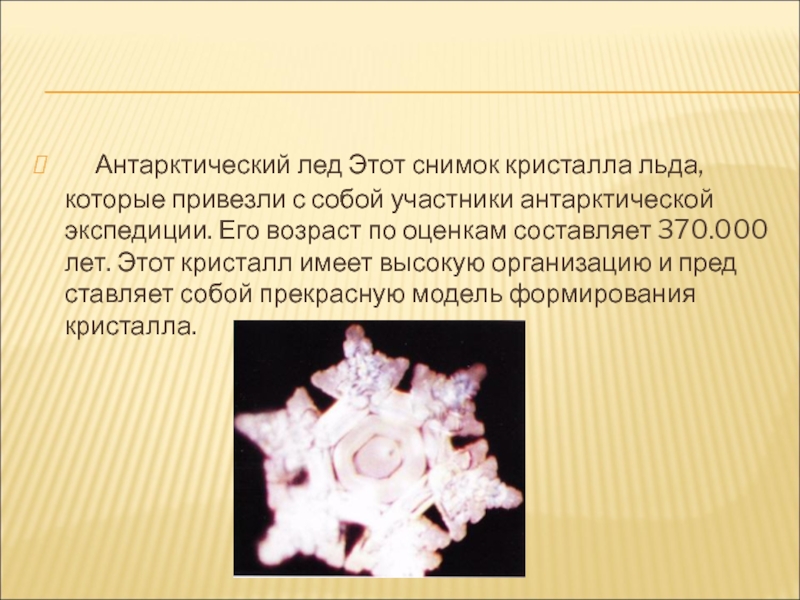 Антарктический лед Этот снимок кристалла льда, которые привезли с собой участники антарктической экспедиции. Его возраст по оценкам составляет 370.000 лет. Этот кристалл имеет высокую организацию и пред ставляет собой прекрасную модель формирования кристалла.